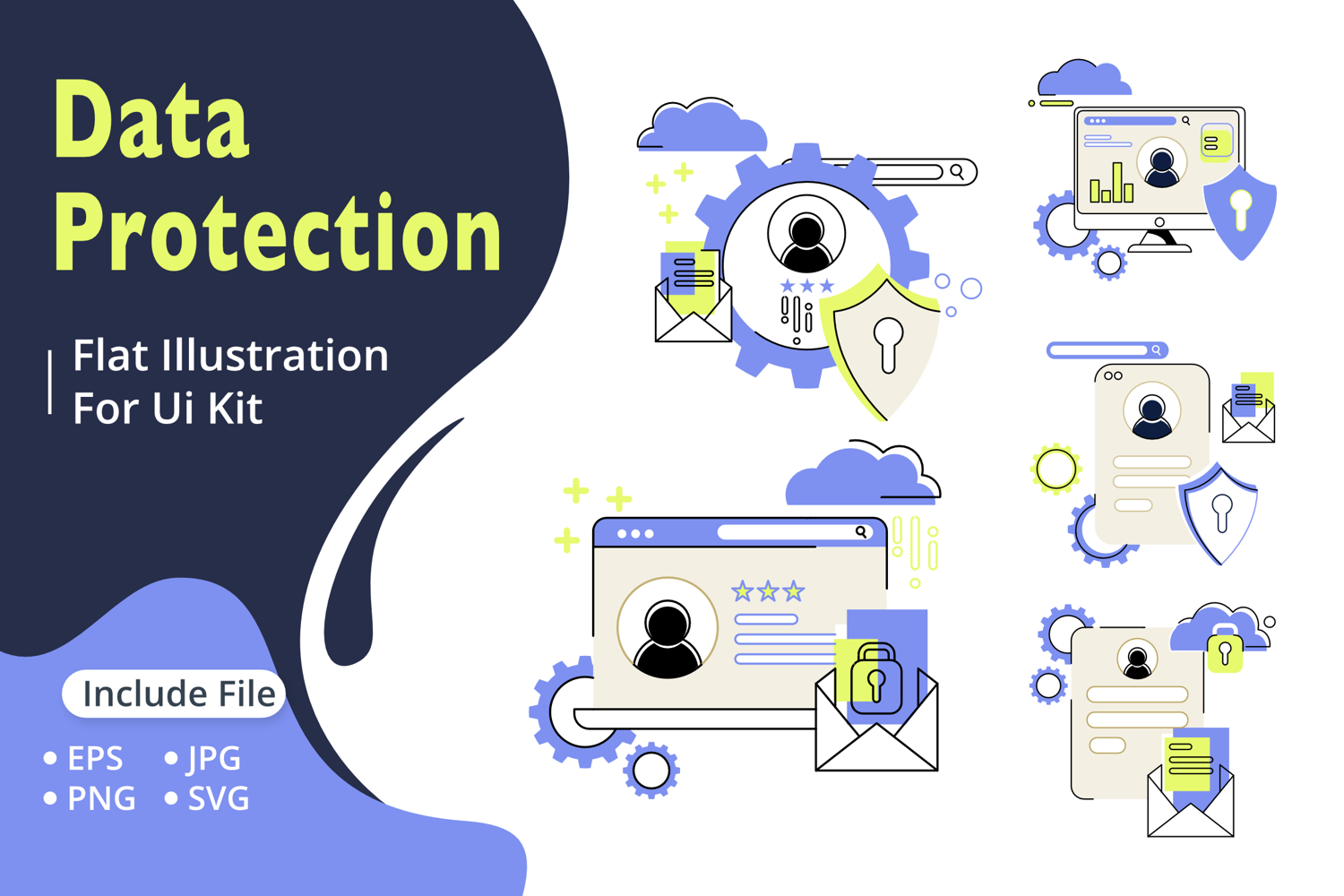 Data Protection

Flat Illustration
For Ui Kit

Include File

• EPS
• PNG
• JPG
• SVG